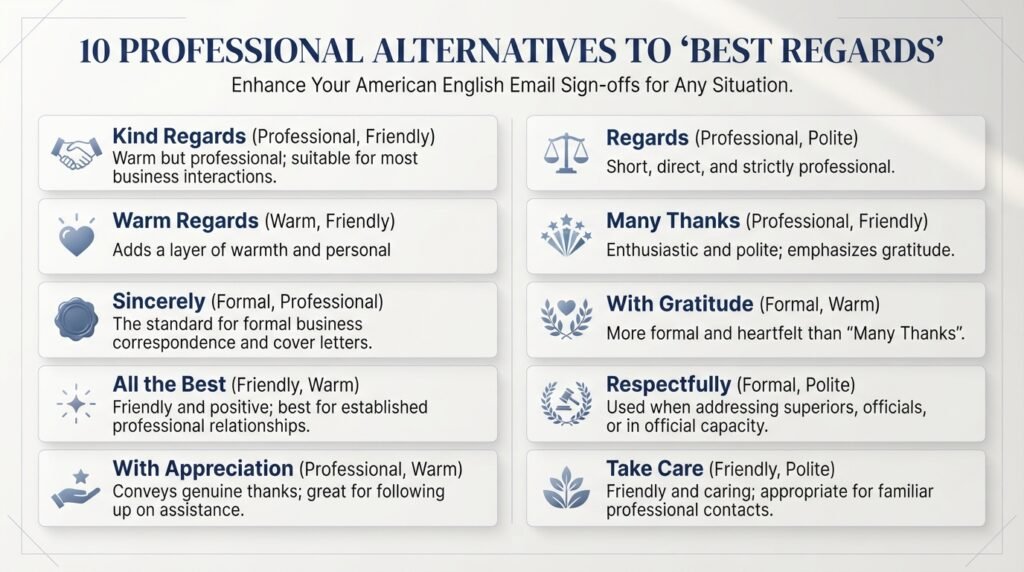 10 PROFESSIONAL ALTERNATIVES TO 'BEST REGARDS'

Enhance Your American English Email Sign-offs for Any Situation.

Kind Regards (Professional, Friendly)
Warm but professional; suitable for most business interactions.

Warm Regards (Warm, Friendly)
Adds a layer of warmth and personal

Sincerely (Formal, Professional)
The standard for formal business correspondence and cover letters.

All the Best (Friendly, Warm)
Friendly and positive; best for established professional relationships.

With Appreciation (Professional, Warm)
Conveys genuine thanks; great for following up on assistance.

Regards (Professional, Polite)
Short, direct, and strictly professional.

Many Thanks (Professional, Friendly)
Enthusiastic and polite; emphasizes gratitude.

With Gratitude (Formal, Warm)
More formal and heartfelt than "Many Thanks".

Respectfully (Formal, Polite)
Used when addressing superiors, officials, or in official capacity.

Take Care (Friendly, Polite)
Friendly and caring; appropriate for familiar professional contacts.